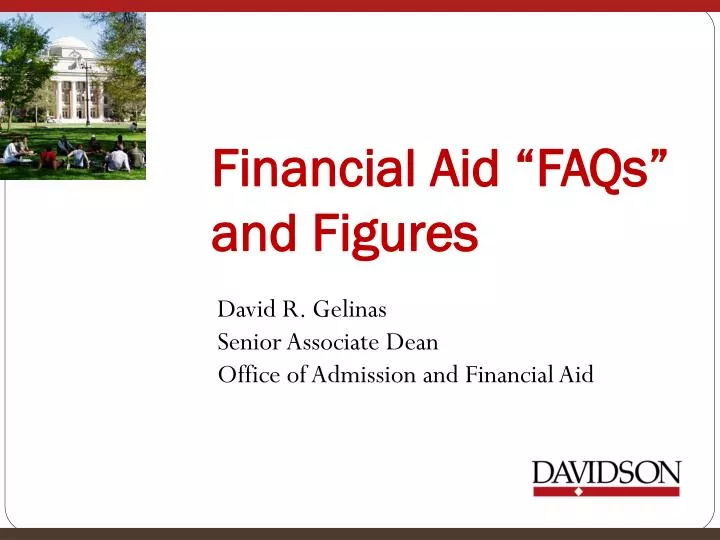 Financial Aid "FAQs" and Figures

David R. Gelinas
Senior Associate Dean
Office of Admission and Financial Aid

DAVIDSON